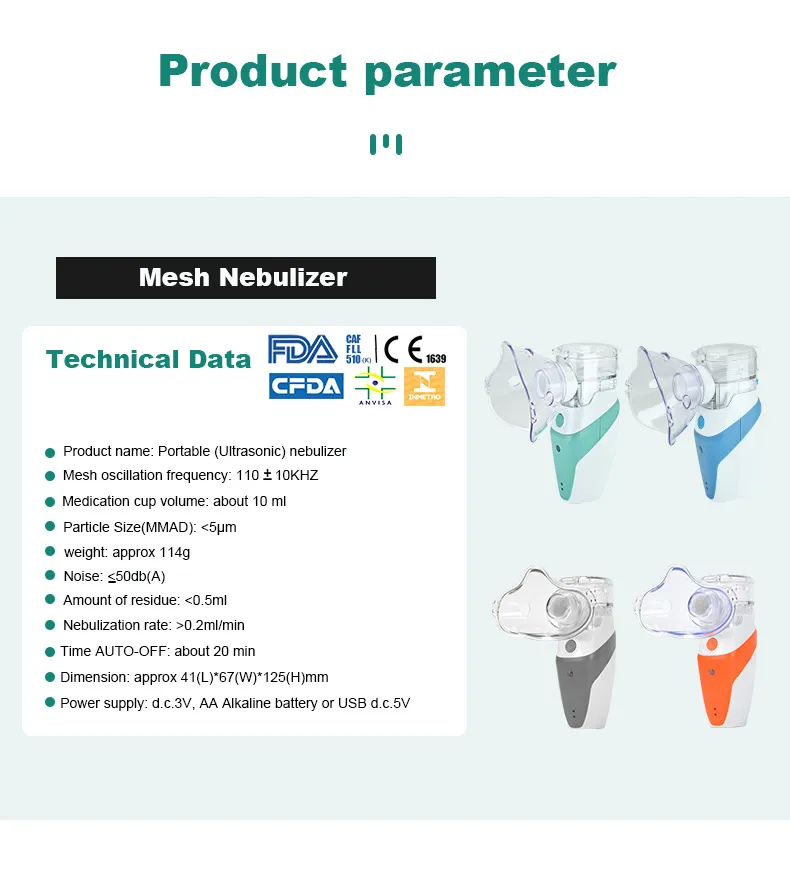 Product parameter

Mesh Nebulizer

Technical Data

FDA CAF FLL 510(K) CE 1639
CFDA ANVISA INMETRO

Product name: Portable (Ultrasonic) nebulizer
Mesh oscillation frequency: 110 ± 10KHZ
Medication cup volume: about 10 ml
Particle Size(MMAD): <5μm
weight: approx 114g
Noise: ≤50db(A)
Amount of residue: <0.5ml
Nebulization rate: >0.2ml/min
Time AUTO-OFF: about 20 min
Dimension: approx 41(L)*67(W)*125(H)mm
Power supply: d.c.3V, AA Alkaline battery or USB d.c.5V